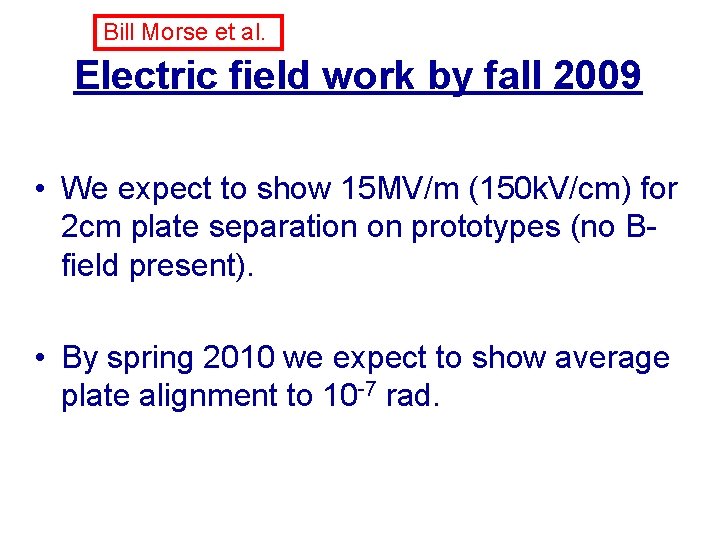 Bill Morse et al.

Electric field work by fall 2009

• We expect to show 15MV/m (150kV/cm) for 2cm plate separation on prototypes (no B-field present).

• By spring 2010 we expect to show average plate alignment to $10^{-7}$ rad.